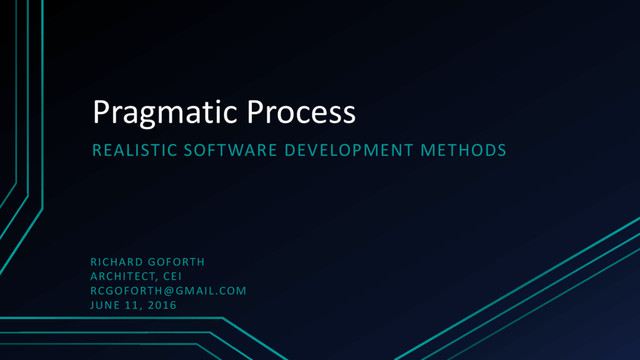 Pragmatic Process

REALISTIC SOFTWARE DEVELOPMENT METHODS

RICHARD GOFORTH
ARCHITECT, CEI
RCGOFORTH@GMAIL.COM
JUNE 11, 2016